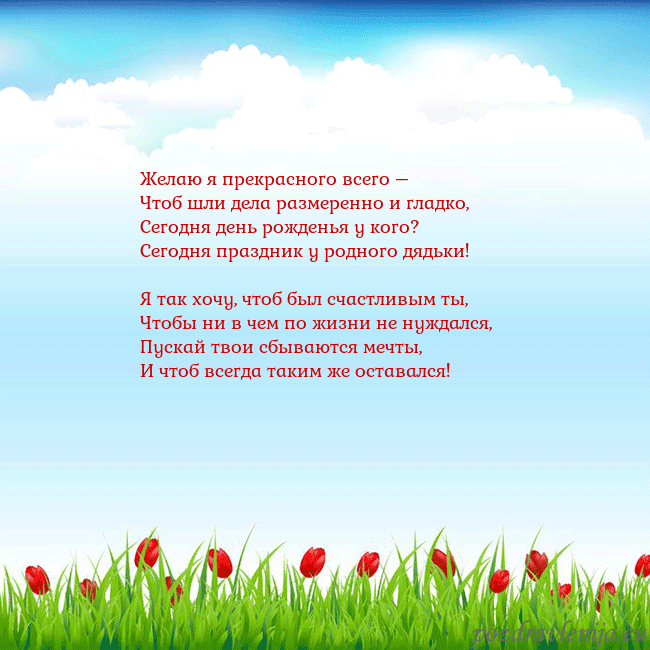 Желаю я прекрасного всего —
Чтоб шли дела размеренно и гладко,
Сегодня день рожденья у кого?
Сегодня праздник у родного дядьки!

Я так хочу, чтоб был счастливым ты,
Чтобы ни в чем по жизни не нуждался,
Пускай твои сбываются мечты,
И чтоб всегда таким же оставался!

pozdravlenija.eu